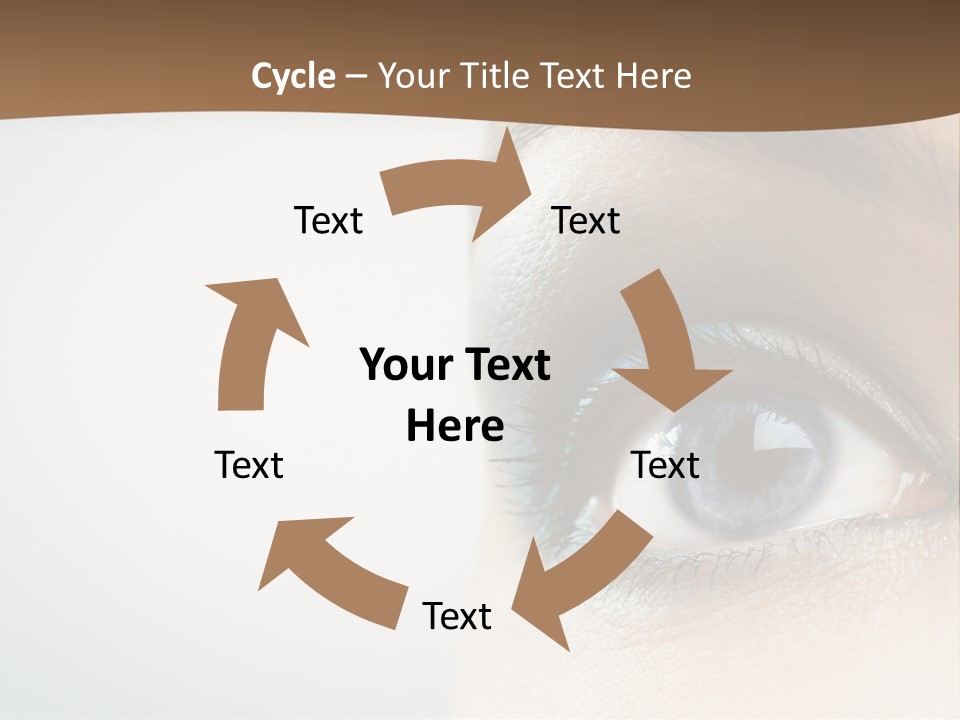 Cycle – Your Title Text Here

Text

Text

Your Text Here

Text

Text

Text